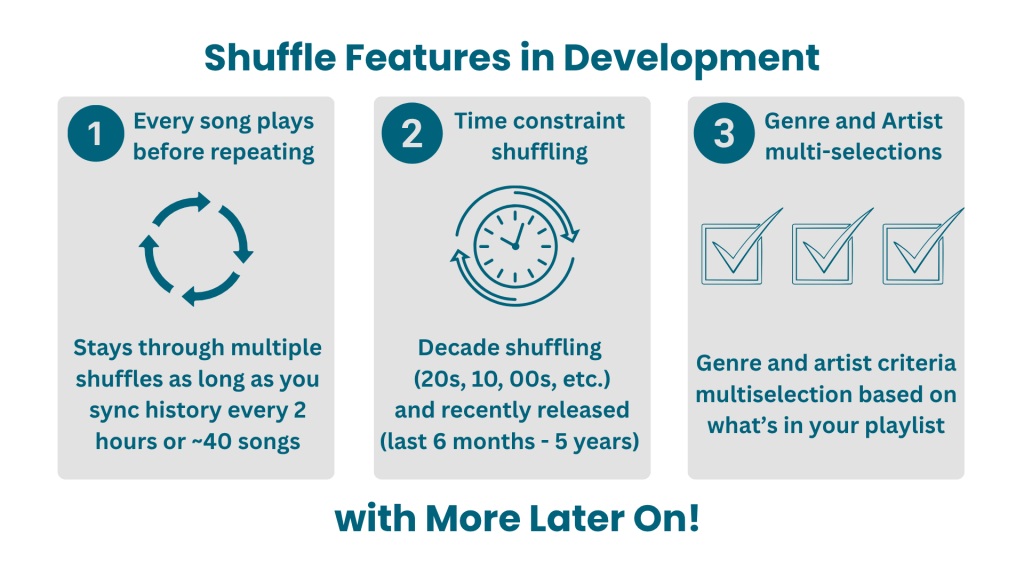 Shuffle Features in Development

1 Every song plays before repeating

Stays through multiple shuffles as long as you sync history every 2 hours or ~40 songs

2 Time constraint shuffling

Decade shuffling (20s, 10, 00s, etc.) and recently released (last 6 months - 5 years)

3 Genre and Artist multi-selections

Genre and artist criteria multiselection based on what's in your playlist

with More Later On!